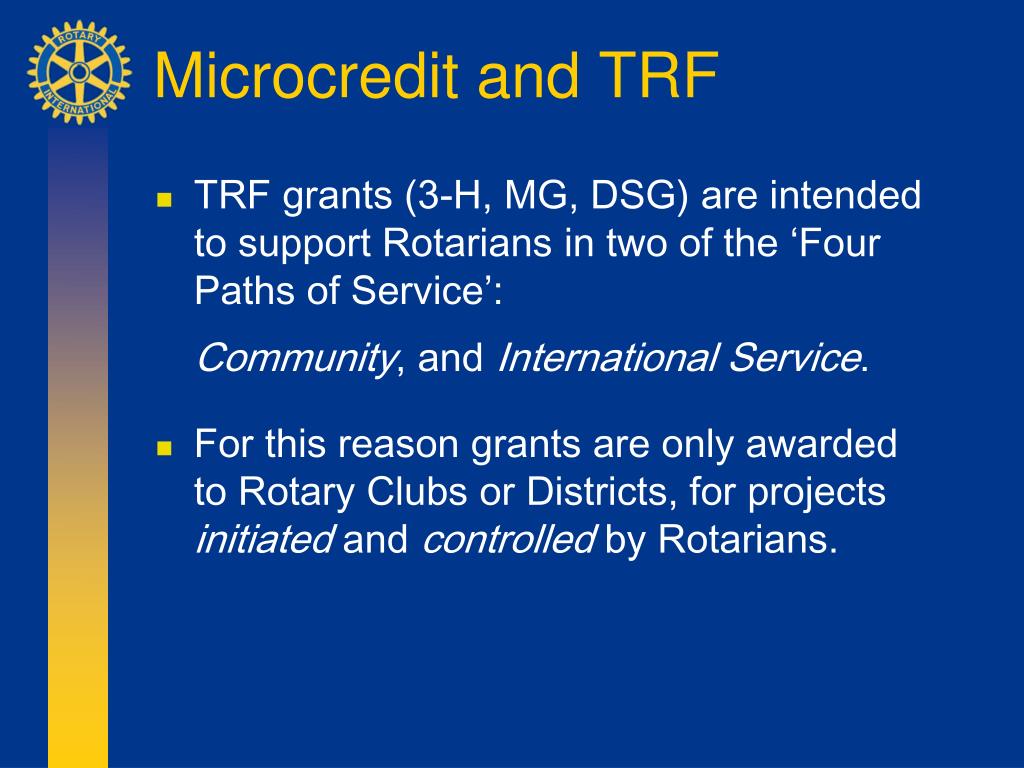 ROTARY INTERNATIONAL

Microcredit and TRF

TRF grants (3-H, MG, DSG) are intended to support Rotarians in two of the ‘Four Paths of Service’:

Community, and International Service.

For this reason grants are only awarded to Rotary Clubs or Districts, for projects initiated and controlled by Rotarians.